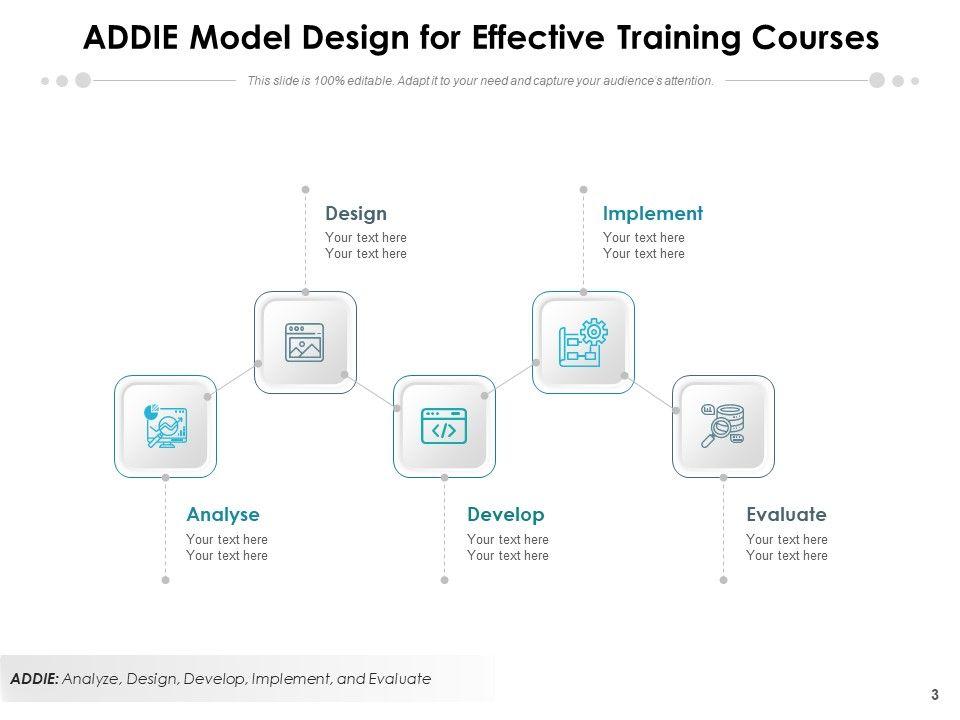 ADDIE Model Design for Effective Training Courses

This slide is 100% editable. Adapt it to your need and capture your audience's attention.

Design
Your text here
Your text here

Implement
Your text here
Your text here

Analyse
Your text here
Your text here

Develop
Your text here
Your text here

Evaluate
Your text here
Your text here

ADDIE: Analyze, Design, Develop, Implement, and Evaluate

3